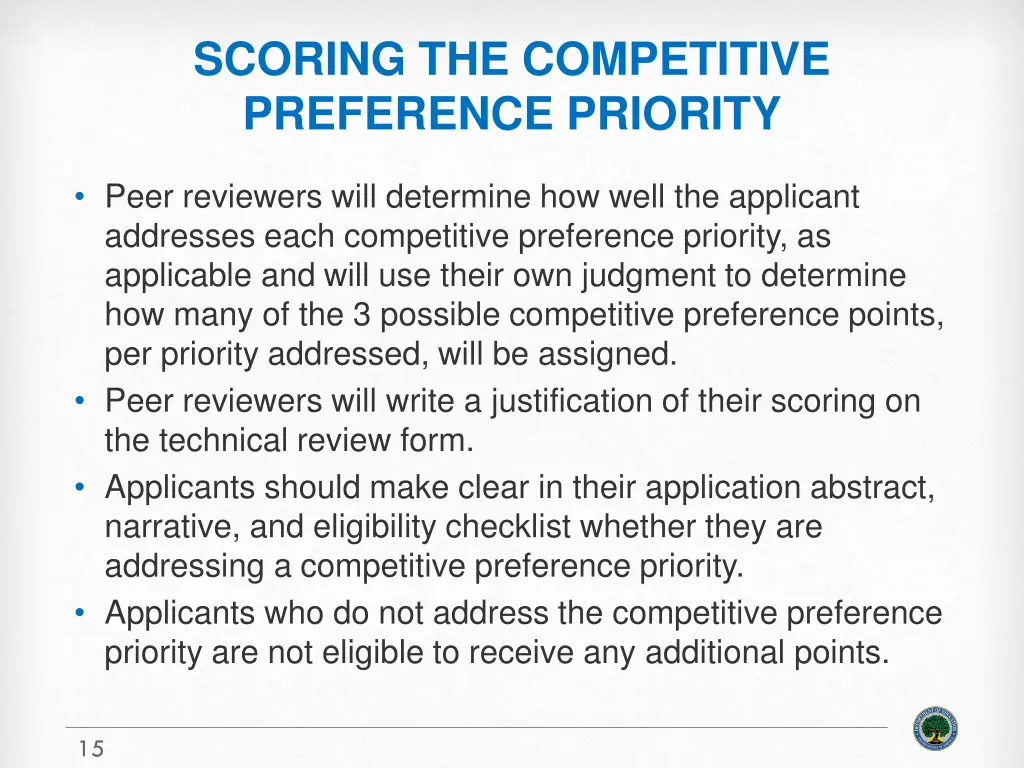 SCORING THE COMPETITIVE PREFERENCE PRIORITY

• Peer reviewers will determine how well the applicant addresses each competitive preference priority, as applicable and will use their own judgment to determine how many of the 3 possible competitive preference points, per priority addressed, will be assigned.
• Peer reviewers will write a justification of their scoring on the technical review form.
• Applicants should make clear in their application abstract, narrative, and eligibility checklist whether they are addressing a competitive preference priority.
• Applicants who do not address the competitive preference priority are not eligible to receive any additional points.

15